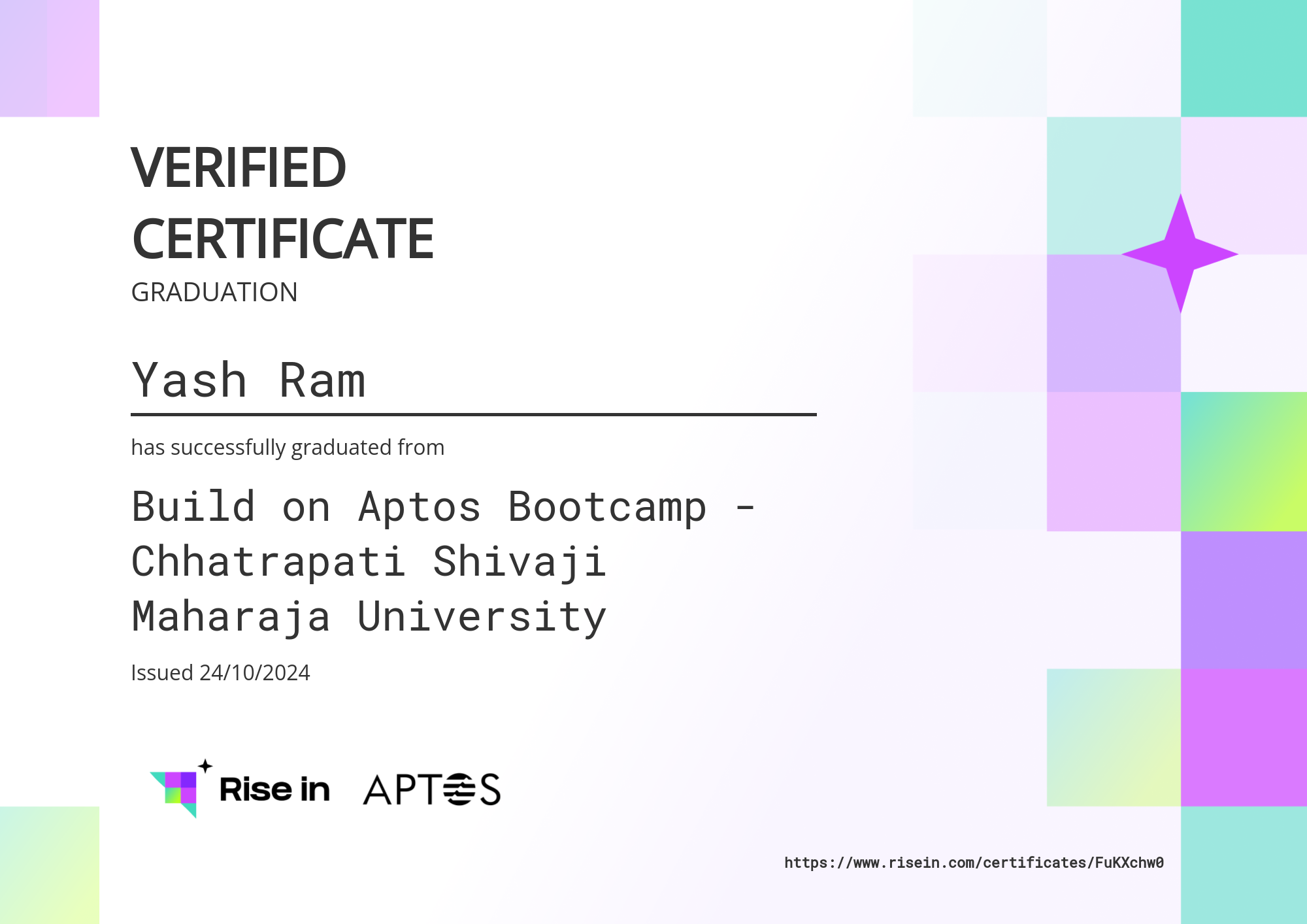 VERIFIED
CERTIFICATE
GRADUATION

Yash Ram

has successfully graduated from

Build on Aptos Bootcamp - Chhatrapati Shivaji Maharaja University

Issued 24/10/2024

Rise in APTOS

https://www.risein.com/certificates/FuKXchw0